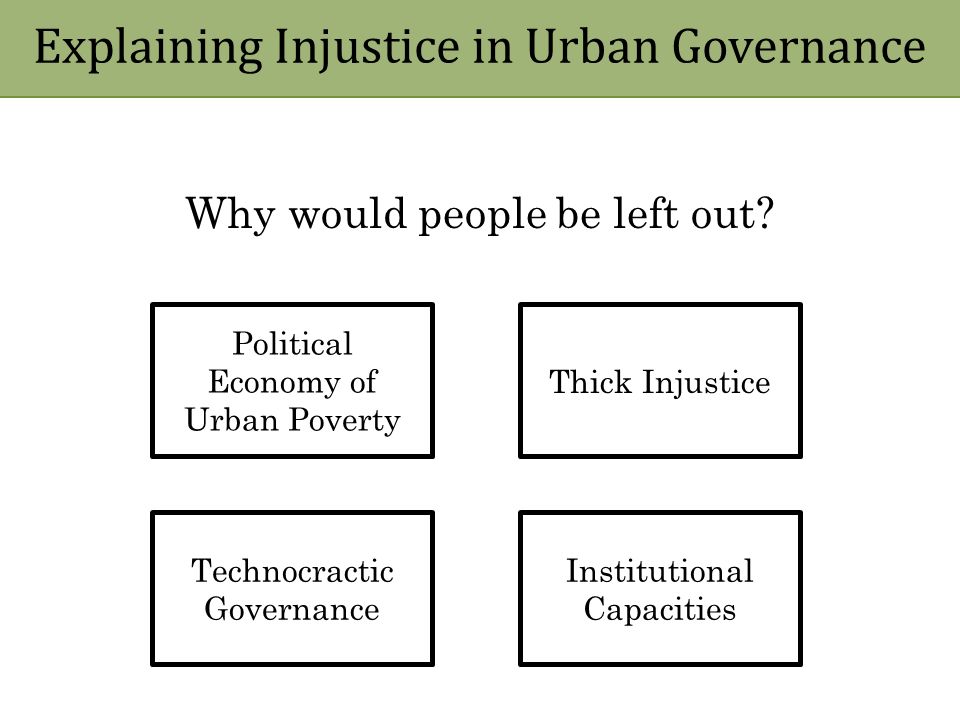 Explaining Injustice in Urban Governance

Why would people be left out?

Political Economy of Urban Poverty

Thick Injustice

Technocractic Governance

Institutional Capacities